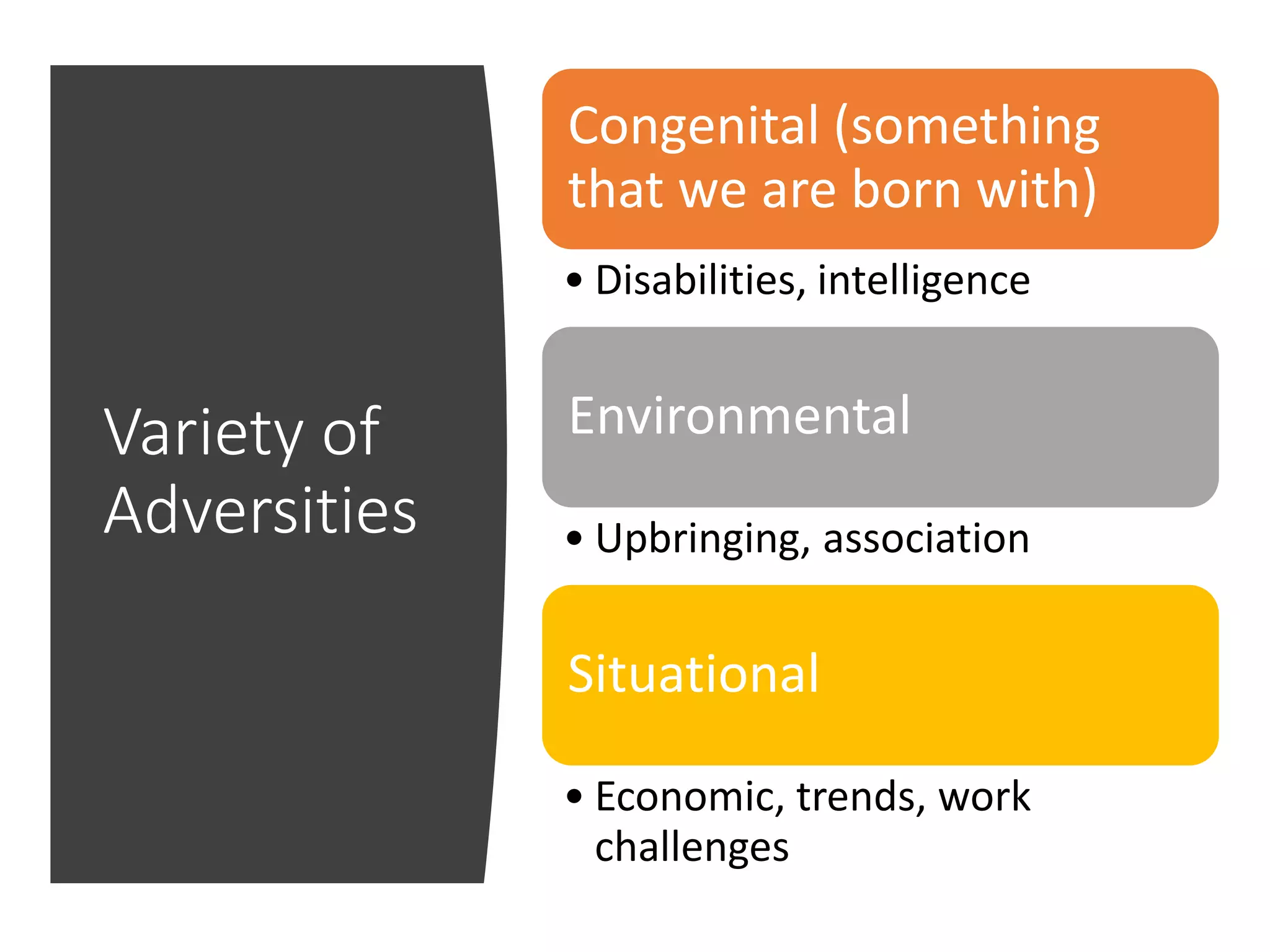 Variety of Adversities

Congenital (something that we are born with)

• Disabilities, intelligence

Environmental

• Upbringing, association

Situational

• Economic, trends, work challenges